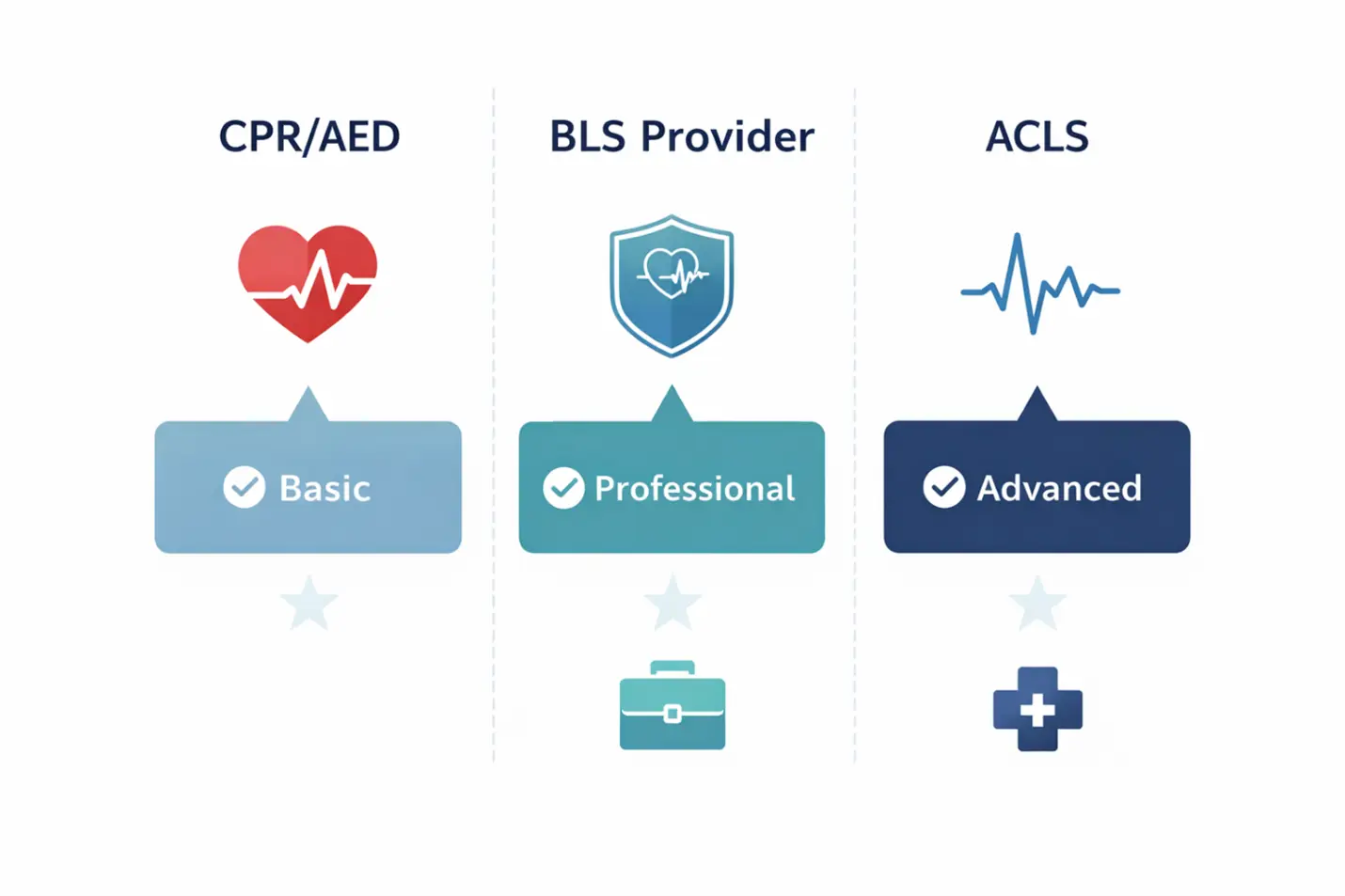 CPR/AED

Basic

BLS Provider

Professional

ACLS

Advanced